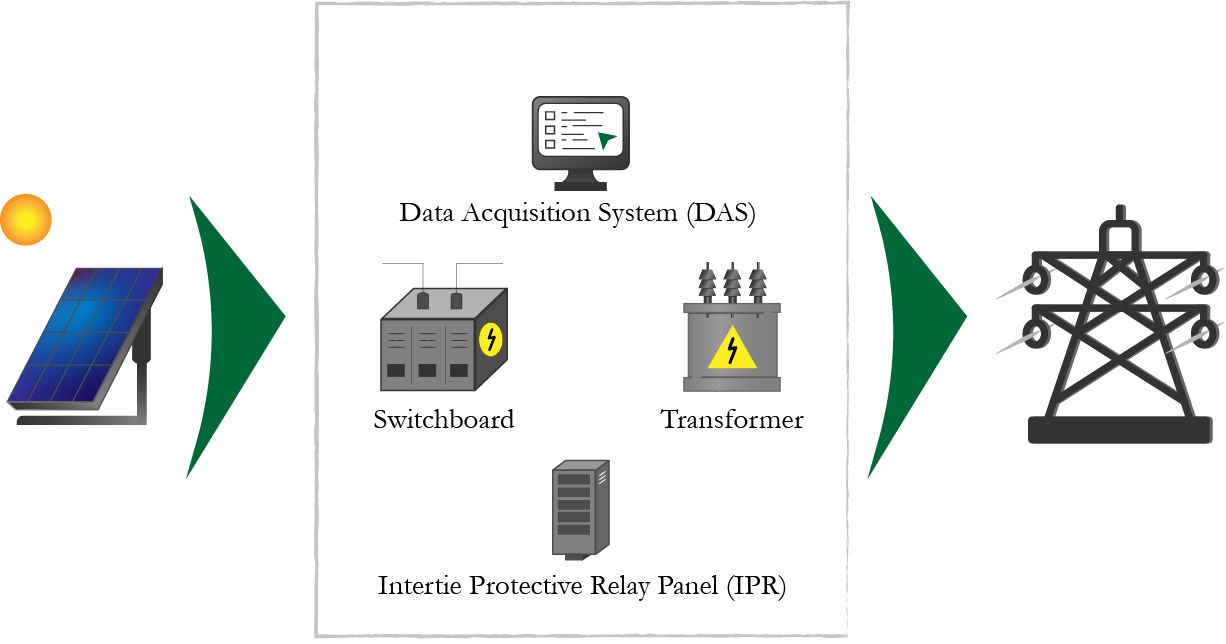 Data Acquisition System (DAS)

Switchboard

Transformer

Intertie Protective Relay Panel (IPR)